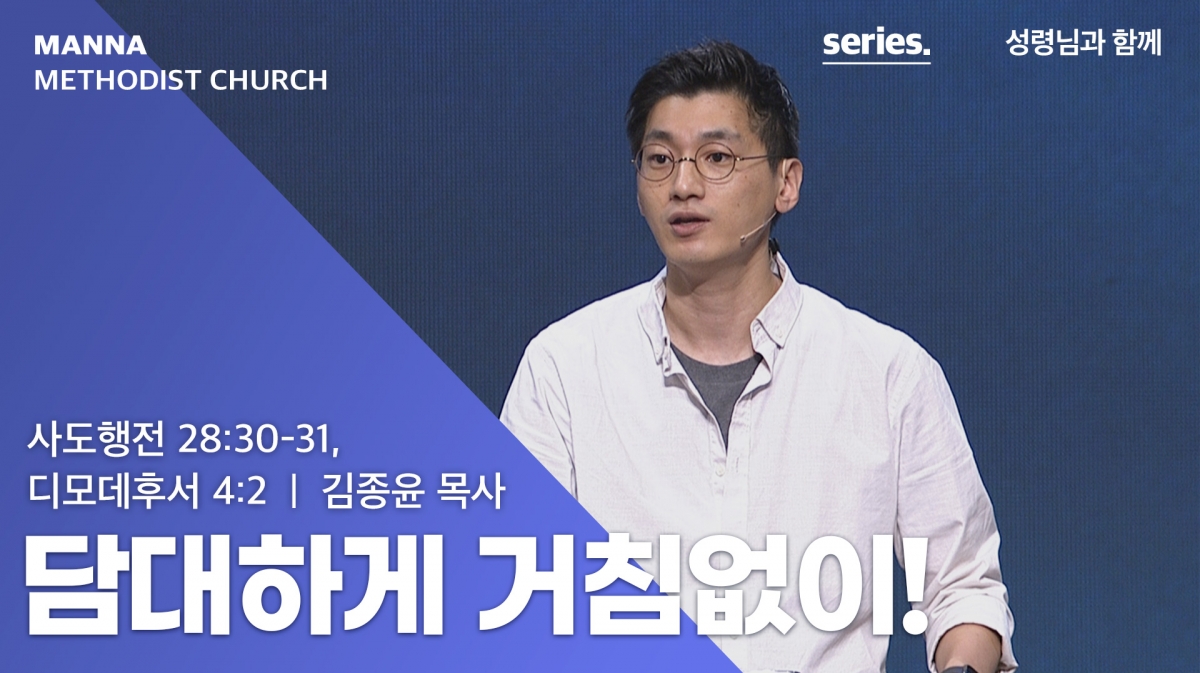 MANNA
METHODIST CHURCH

series.

성령님과 함께

사도행전 28:30-31,
디모데후서 4:2 | 김종윤 목사

담대하게 거침없이!